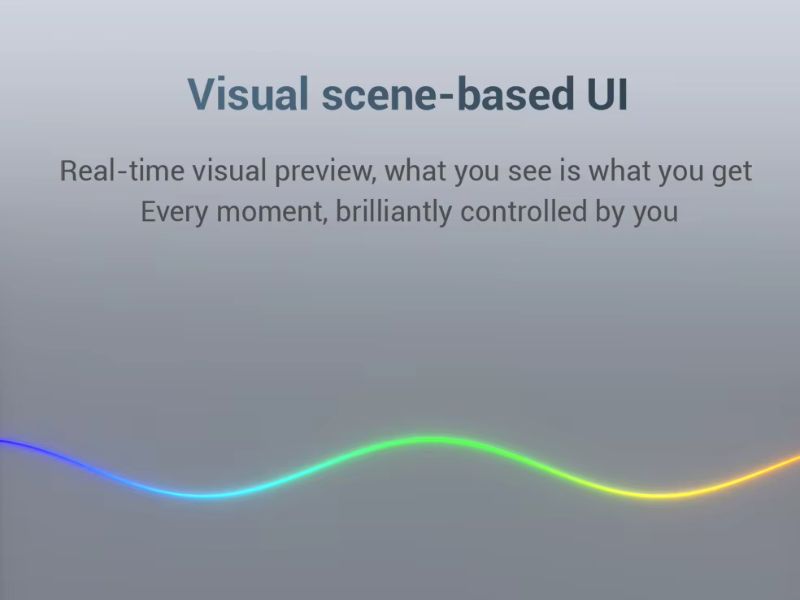 Visual scene-based UI

Real-time visual preview, what you see is what you get
Every moment, brilliantly controlled by you